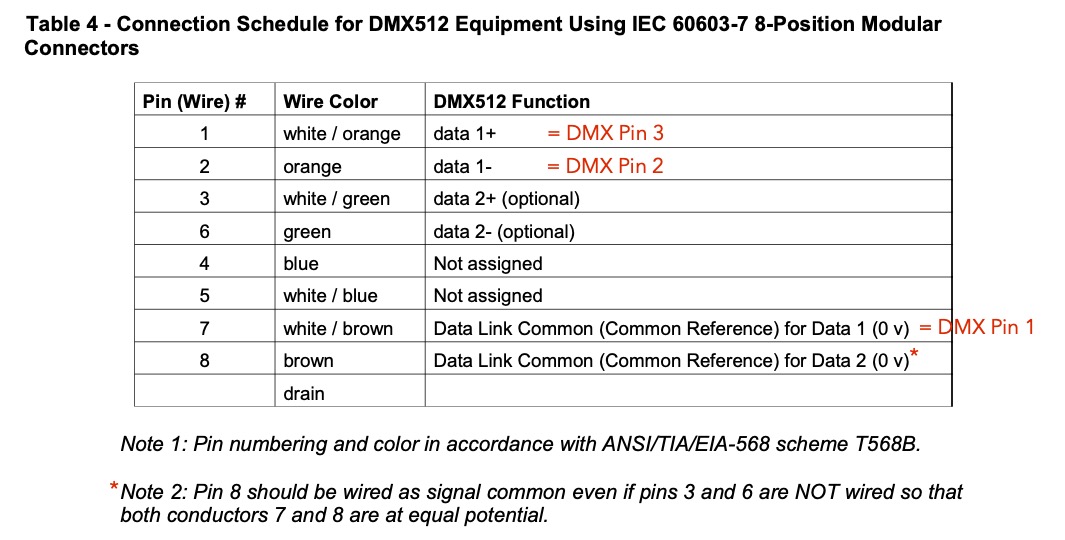 Table 4 - Connection Schedule for DMX512 Equipment Using IEC 60603-7 8-Position Modular Connectors

| Pin (Wire) # | Wire Color | DMX512 Function |
|---|---|---|
| 1 | white / orange | data 1+ = DMX Pin 3 |
| 2 | orange | data 1- = DMX Pin 2 |
| 3 | white / green | data 2+ (optional) |
| 6 | green | data 2- (optional) |
| 4 | blue | Not assigned |
| 5 | white / blue | Not assigned |
| 7 | white / brown | Data Link Common (Common Reference) for Data 1 (0 v) = DMX Pin 1 |
| 8 | brown | Data Link Common (Common Reference) for Data 2 (0 v)* |
| | drain | |

Note 1: Pin numbering and color in accordance with ANSI/TIA/EIA-568 scheme T568B.

*Note 2: Pin 8 should be wired as signal common even if pins 3 and 6 are NOT wired so that both conductors 7 and 8 are at equal potential.